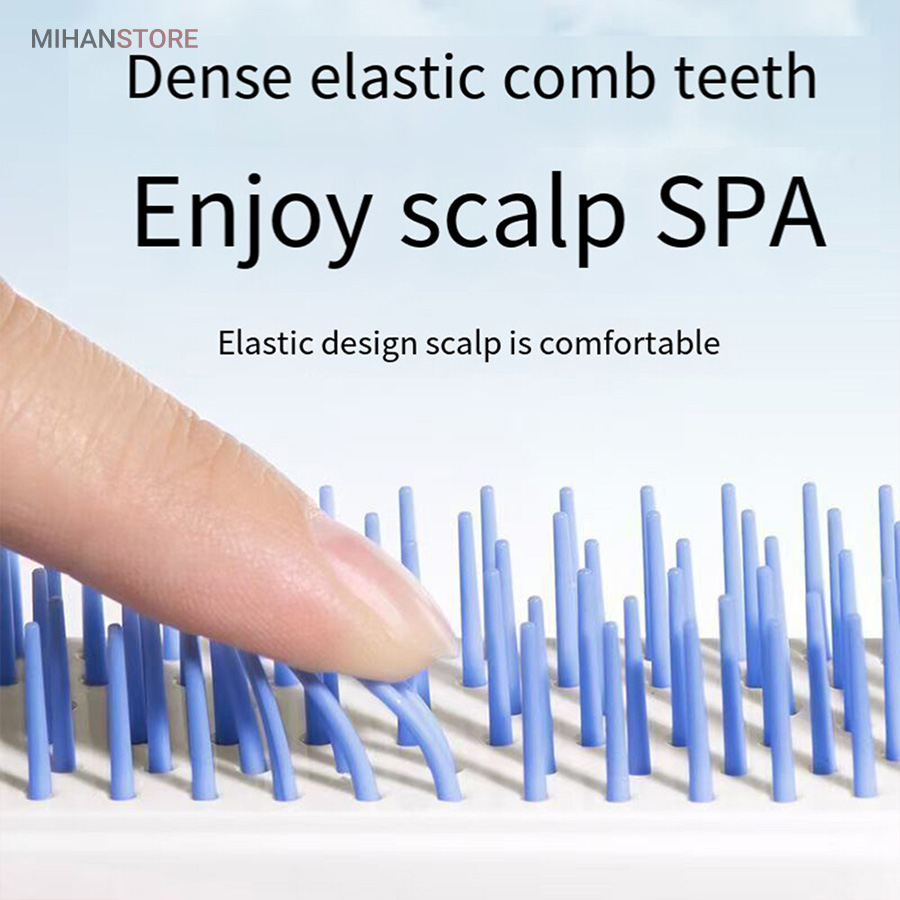 MIHANSTORE

Dense elastic comb teeth

Enjoy scalp SPA

Elastic design scalp is comfortable